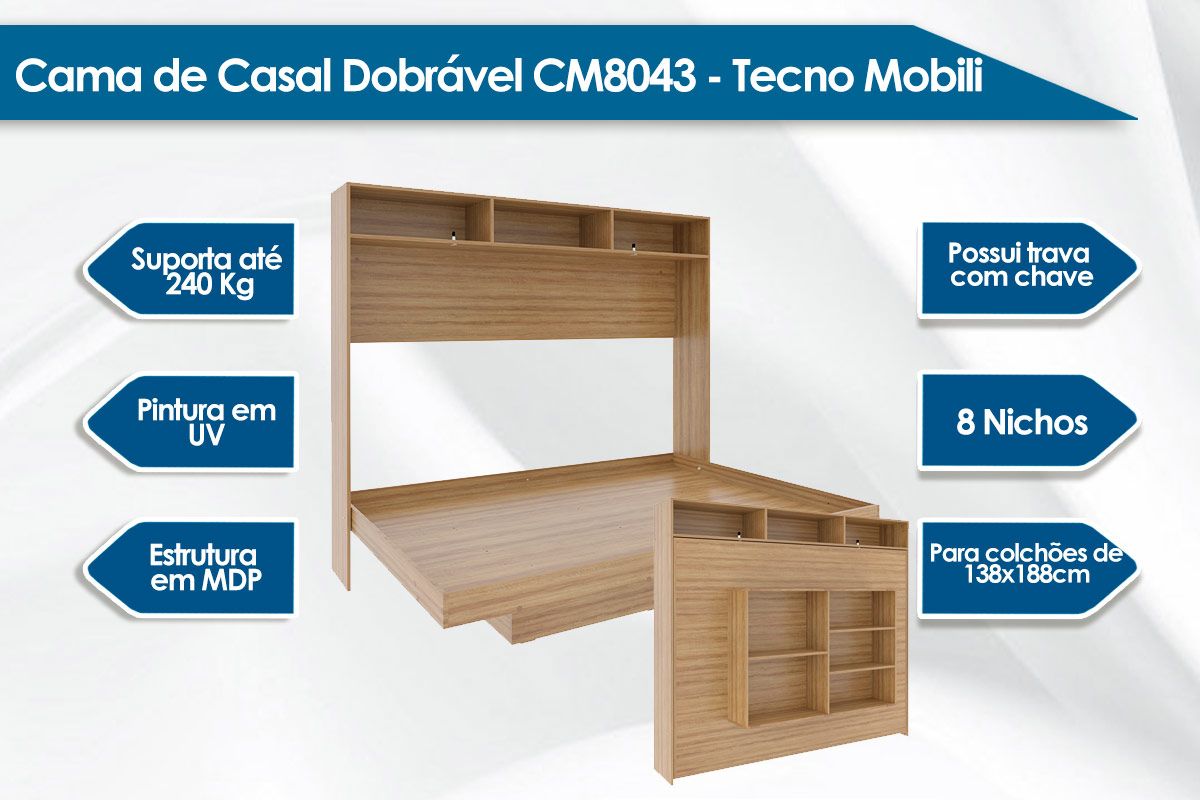 Cama de Casal Dobrável CM8043 - Tecno Mobili

Suporta até 240 Kg

Pintura em UV

Estrutura em MDP

Possui trava com chave

8 Nichos

Para colchões de 138x188cm